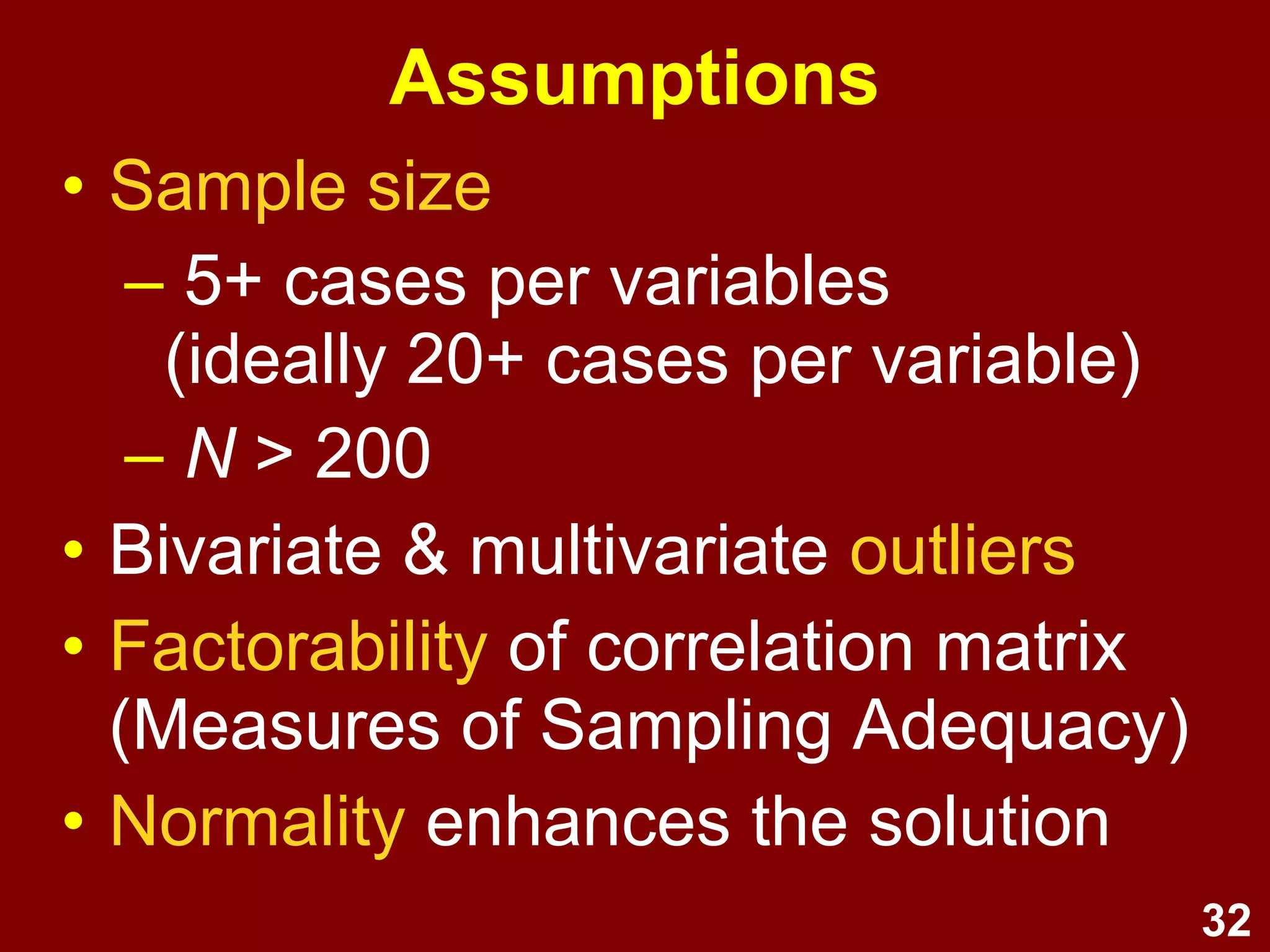 Assumptions

• Sample size
– 5+ cases per variables (ideally 20+ cases per variable)
– $N > 200$

• Bivariate & multivariate outliers

• Factorability of correlation matrix (Measures of Sampling Adequacy)

• Normality enhances the solution

32